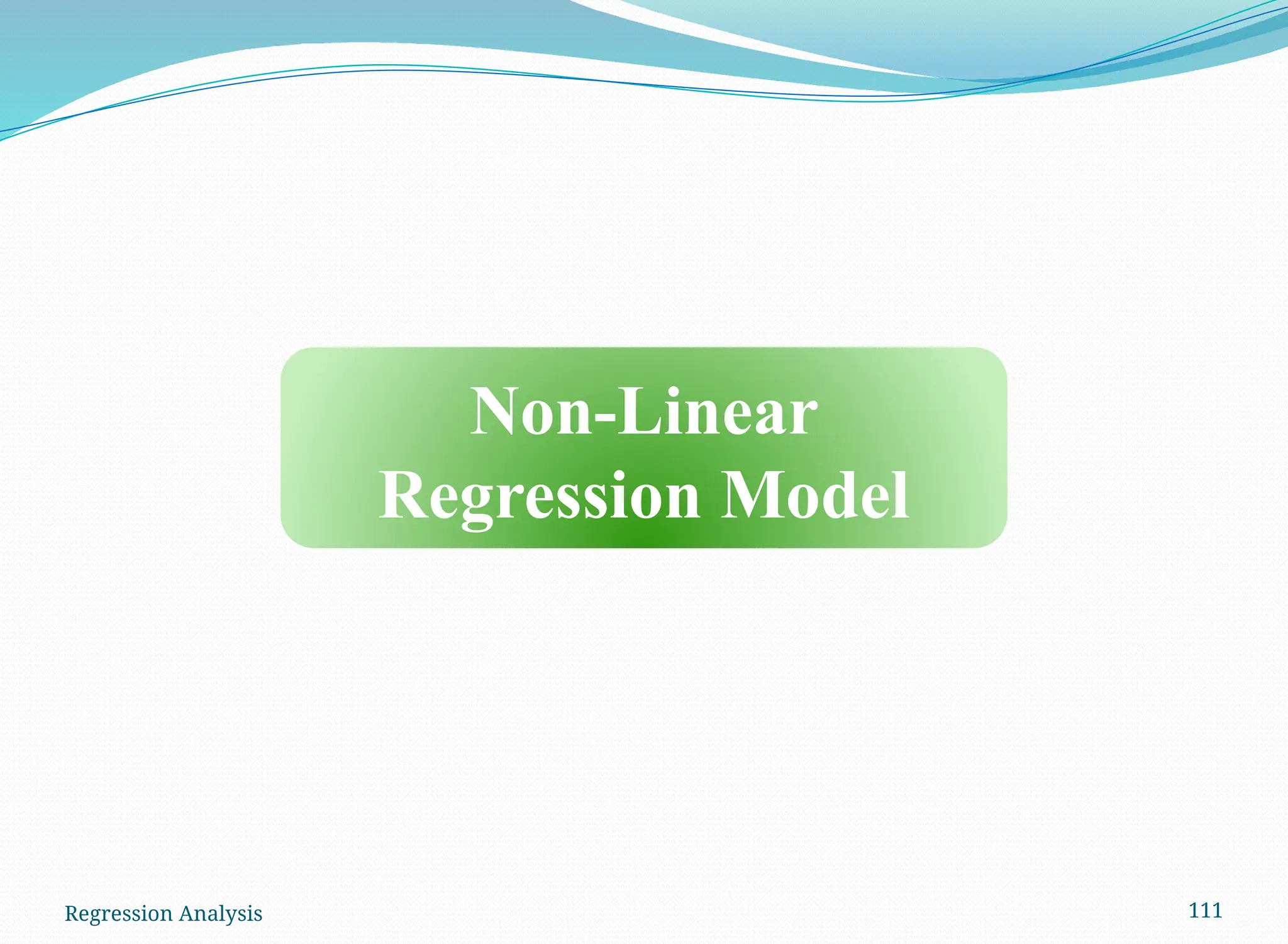 Non-Linear
Regression Model

Regression Analysis

111